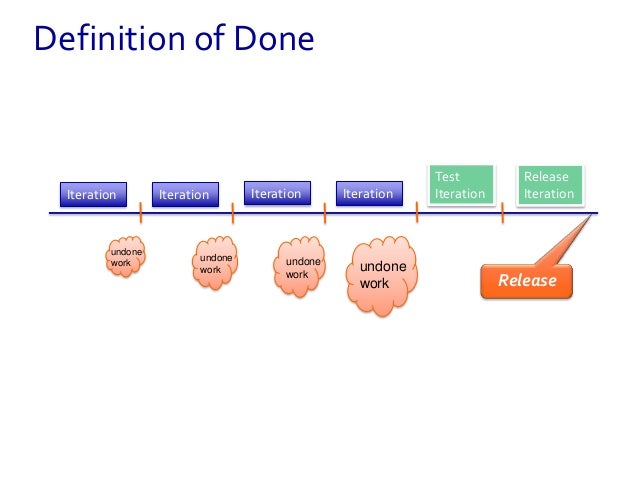 Definition of Done

Iteration

Iteration

Iteration

Iteration

Test Iteration

Release Iteration

undone work

undone work

undone work

undone work

Release